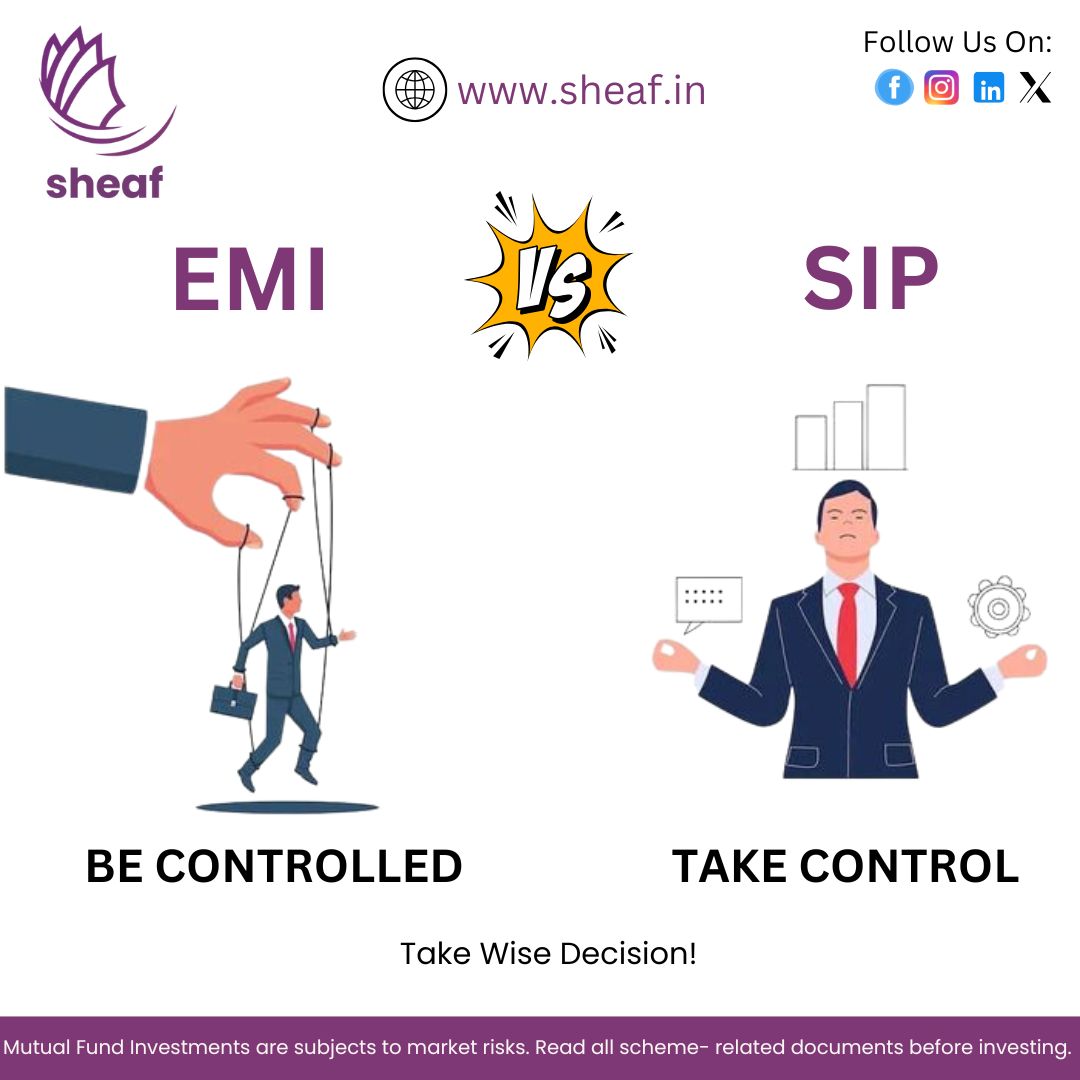 sheaf

www.sheaf.in

Follow Us On:

EMI

VS

SIP

BE CONTROLLED

TAKE CONTROL

Take Wise Decision!

Mutual Fund Investments are subjects to market risks. Read all scheme- related documents before investing.